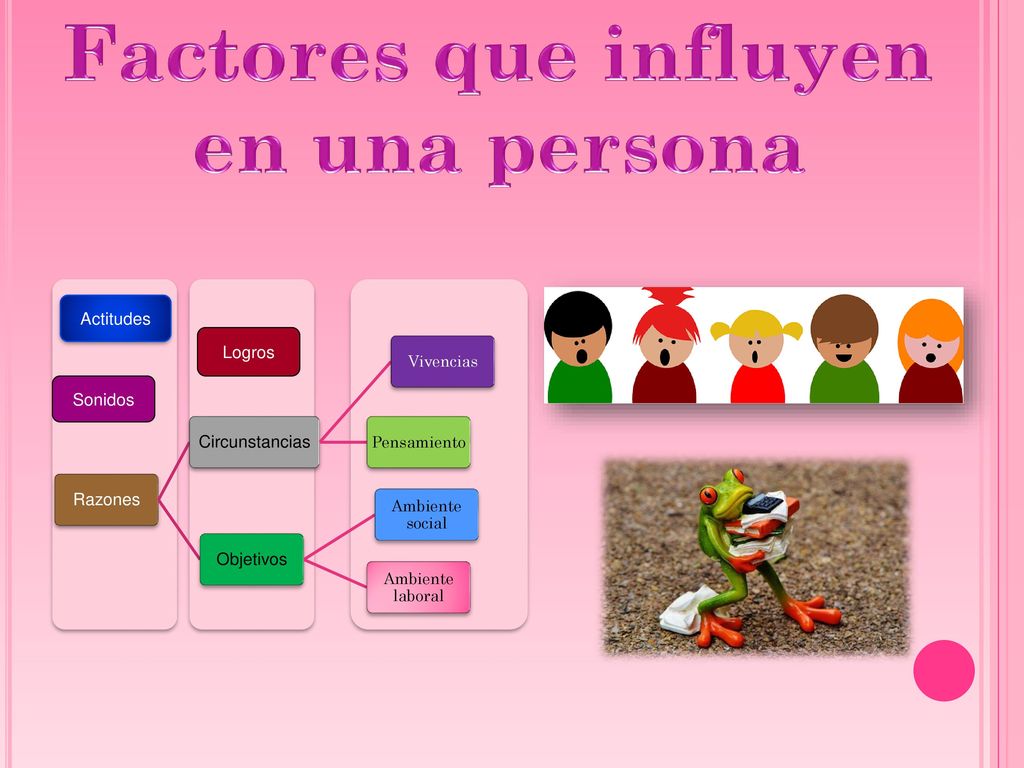 Factores que influyen en una persona

Actitudes

Sonidos

Razones

Logros

Circunstancias

Objetivos

Vivencias

Pensamiento

Ambiente social

Ambiente laboral